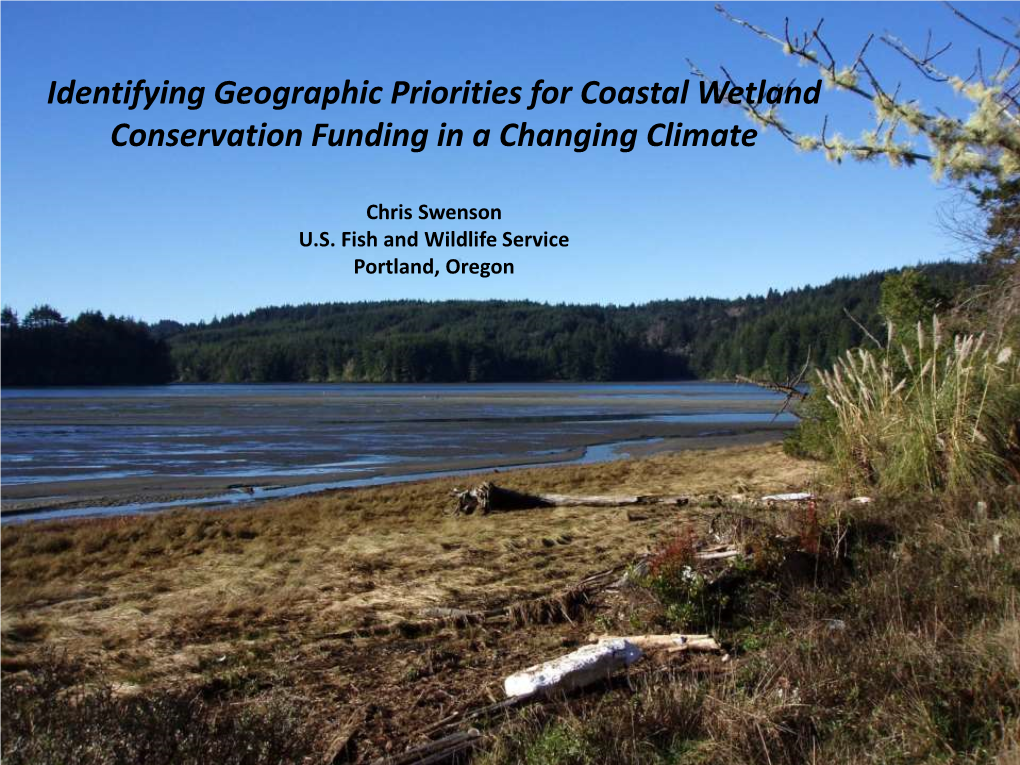 Identifying Geographic Priorities for Coastal Wetland Conservation Funding in a Changing Climate

Chris Swenson
U.S. Fish and Wildlife Service
Portland, Oregon